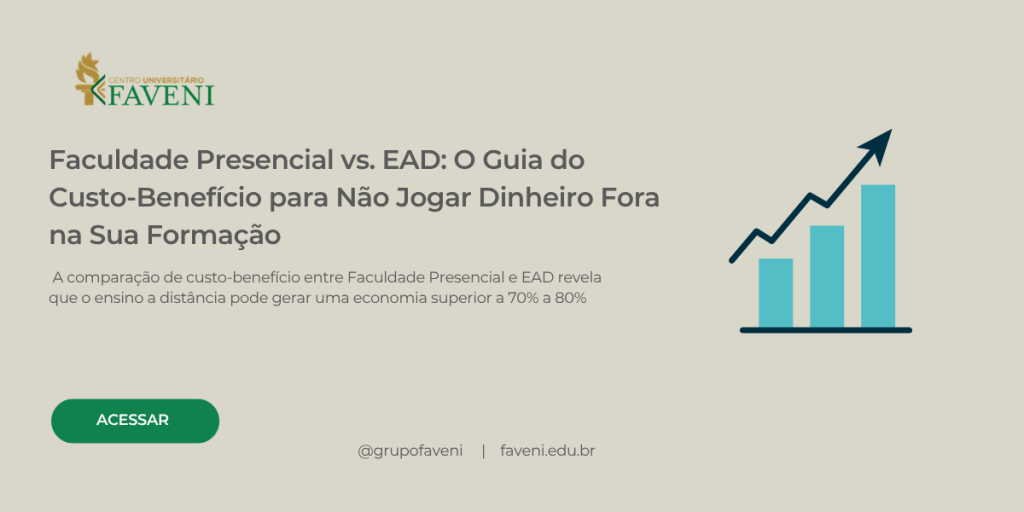 CENTRO UNIVERSITÁRIO
FAVENI

Faculdade Presencial vs. EAD: O Guia do Custo-Benefício para Não Jogar Dinheiro Fora na Sua Formação

A comparação de custo-benefício entre Faculdade Presencial e EAD revela que o ensino a distância pode gerar uma economia superior a 70% a 80%

ACESSAR

@grupofaveni | faveni.edu.br